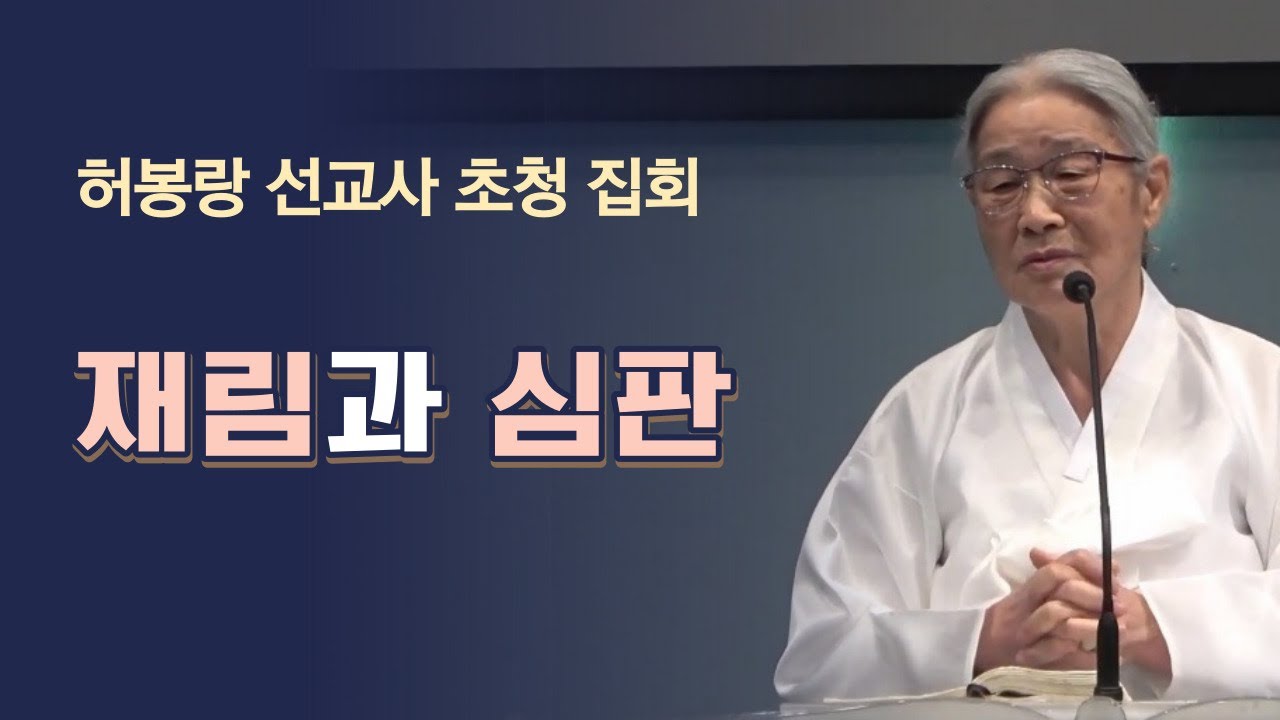 허봉랑 선교사 초청 집회

재림과 심판